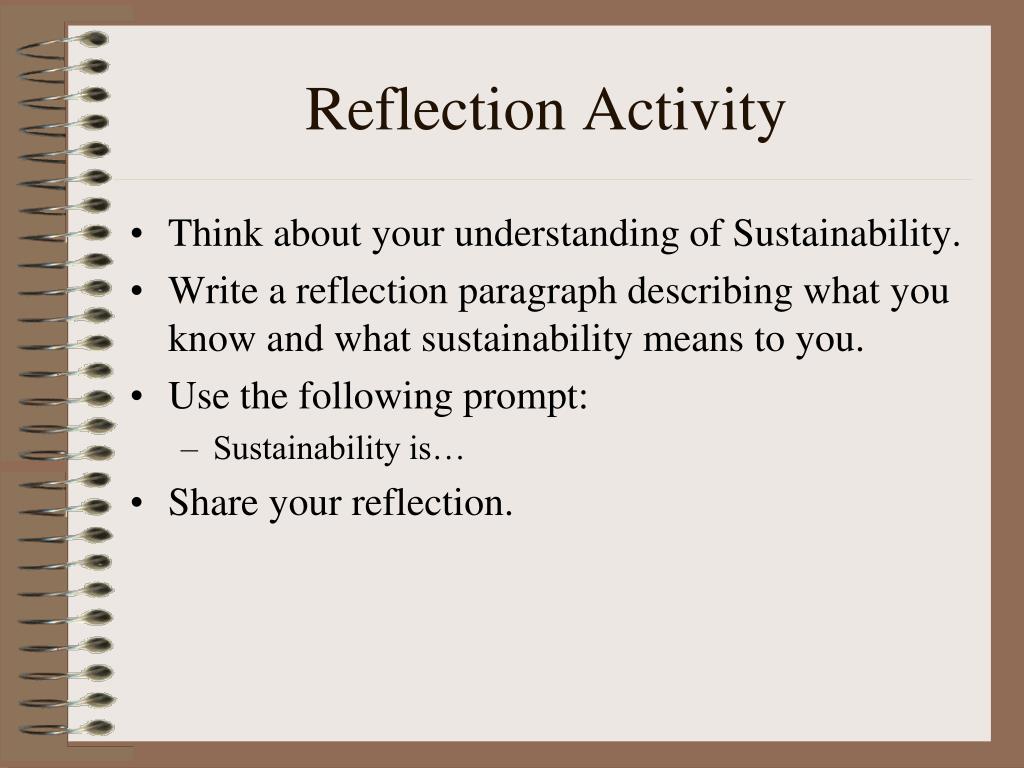 Reflection Activity

• Think about your understanding of Sustainability.
• Write a reflection paragraph describing what you know and what sustainability means to you.
• Use the following prompt:
– Sustainability is…
• Share your reflection.